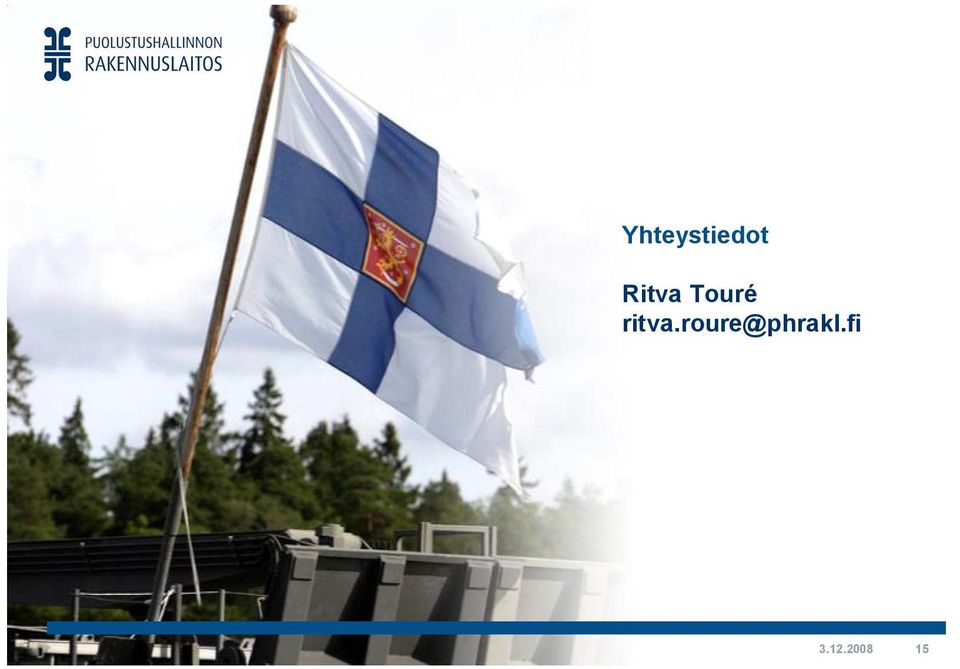 PUOLUSTUSHALLINNON
RAKENNUSLAITOS

Yhteystiedot

Ritva Touré
ritva.roure@phrakl.fi

3.12.2008 15